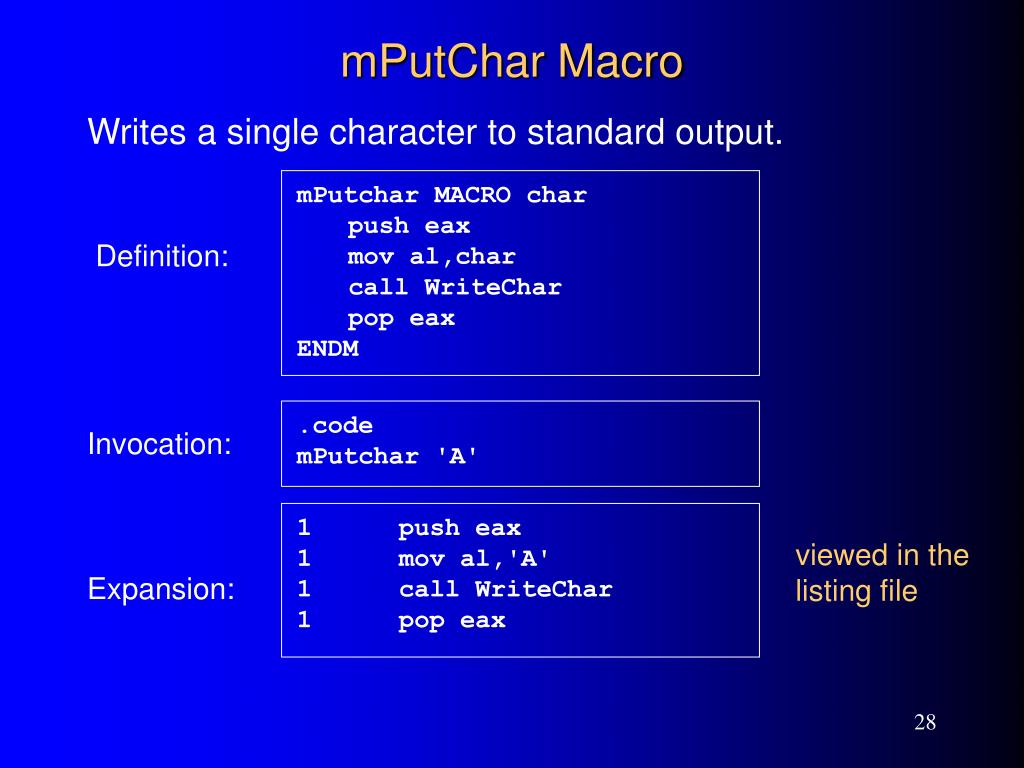 mPutChar Macro

Writes a single character to standard output.

Definition:

mPutchar MACRO char
push eax
mov al,char
call WriteChar
pop eax
ENDM

Invocation:

.code
mPutchar 'A'

Expansion:

1 push eax
1 mov al,'A'
1 call WriteChar
1 pop eax

viewed in the listing file

28